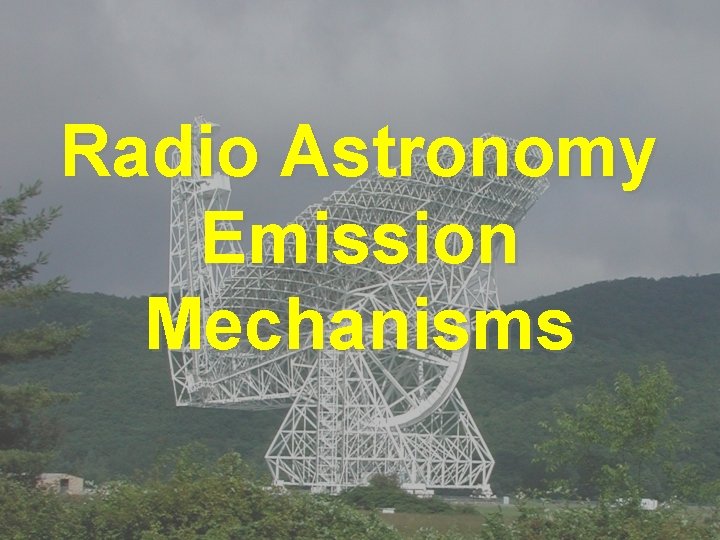 Radio Astronomy
Emission
Mechanisms